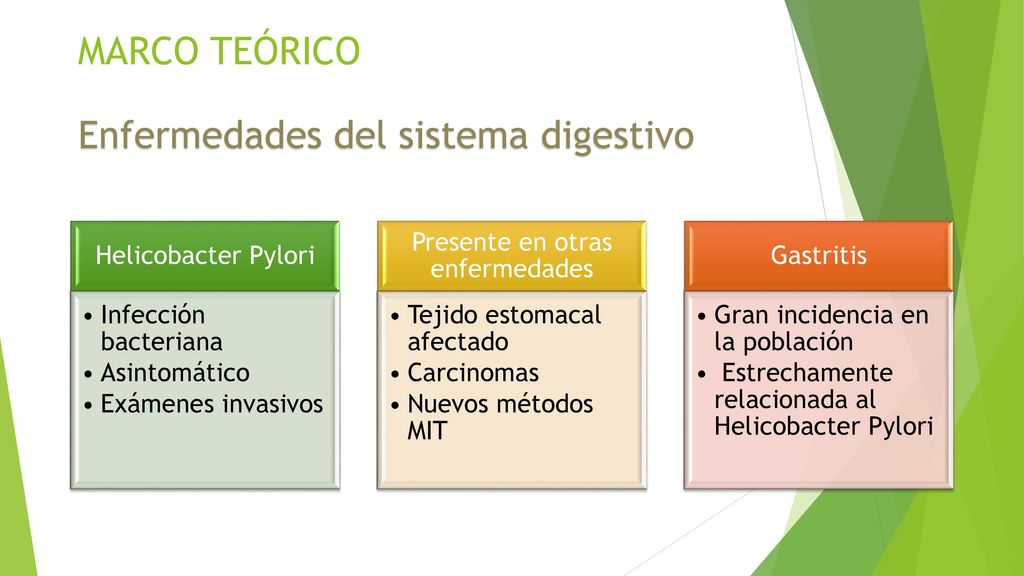 MARCO TEÓRICO

Enfermedades del sistema digestivo

Helicobacter Pylori

• Infección bacteriana
• Asintomático
• Exámenes invasivos

Presente en otras enfermedades

• Tejido estomacal afectado
• Carcinomas
• Nuevos métodos MIT

Gastritis

• Gran incidencia en la población
• Estrechamente relacionada al Helicobacter Pylori